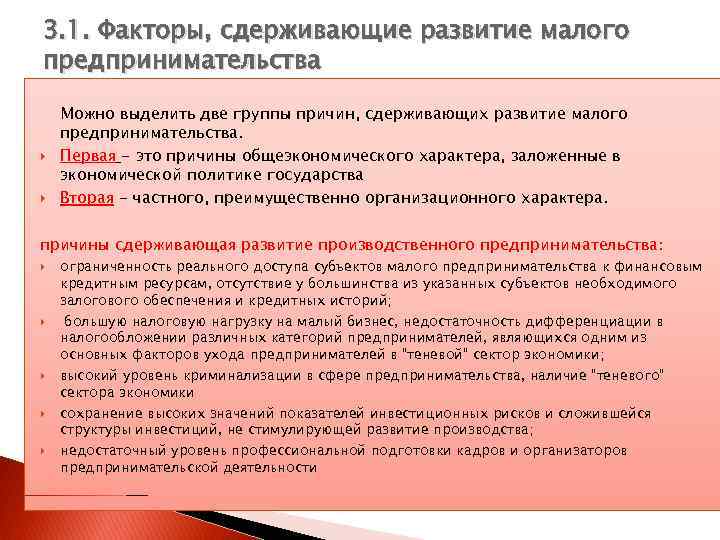 3.1. Факторы, сдерживающие развитие малого предпринимательства

Можно выделить две группы причин, сдерживающих развитие малого предпринимательства.

Первая – это причины общеэкономического характера, заложенные в экономической политике государства

Вторая – частного, преимущественно организационного характера.

причины сдерживающая развитие производственного предпринимательства:

ограниченность реального доступа субъектов малого предпринимательства к финансовым кредитным ресурсам, отсутствие у большинства из указанных субъектов необходимого залогового обеспечения и кредитных историй;

большую налоговую нагрузку на малый бизнес, недостаточность дифференциации в налогообложении различных категорий предпринимателей, являющихся одним из основных факторов ухода предпринимателей в "теневой" сектор экономики;

высокий уровень криминализации в сфере предпринимательства, наличие "теневого" сектора экономики

сохранение высоких значений показателей инвестиционных рисков и сложившейся структуры инвестиций, не стимулирующей развитие производства;

недостаточный уровень профессиональной подготовки кадров и организаторов предпринимательской деятельности